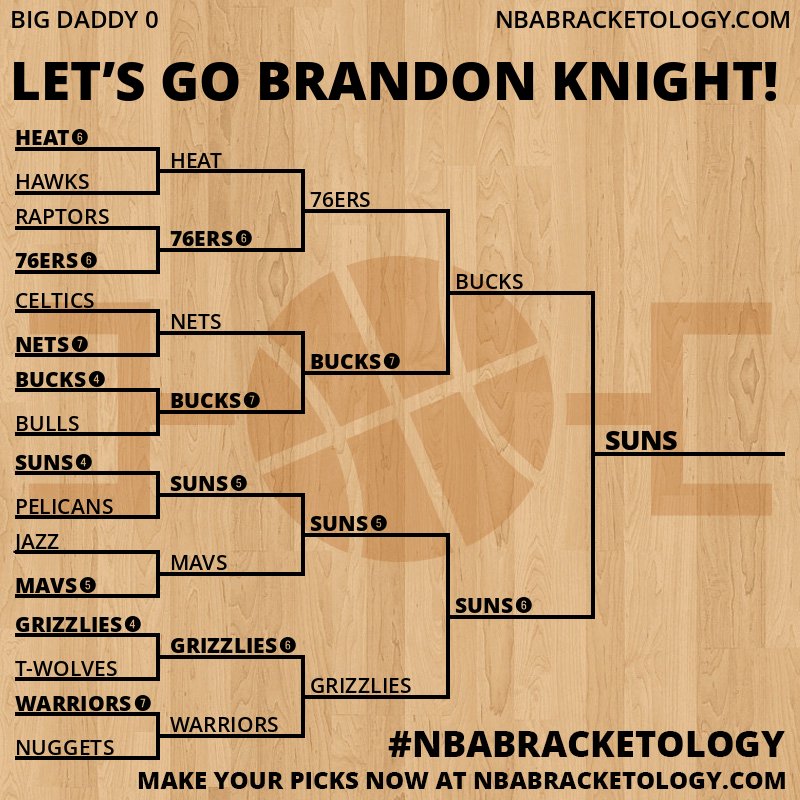 BIG DADDY 0
NBABRACKETOLOGY.COM

LET'S GO BRANDON KNIGHT!

HEAT 6
HAWKS
RAPTORS
76ERS 6
CELTICS
NETS 7
BUCKS 4
BULLS
SUNS 4
PELICANS
JAZZ
MAVS 5
GRIZZLIES 4
T-WOLVES
WARRIORS 7
NUGGETS

HEAT
76ERS 6
NETS
BUCKS 7
SUNS 5
MAVS
GRIZZLIES 6
WARRIORS

76ERS
BUCKS 7
SUNS 5
GRIZZLIES

BUCKS
SUNS 6

SUNS

#NBABRACKETOLOGY
MAKE YOUR PICKS NOW AT NBABRACKETOLOGY.COM